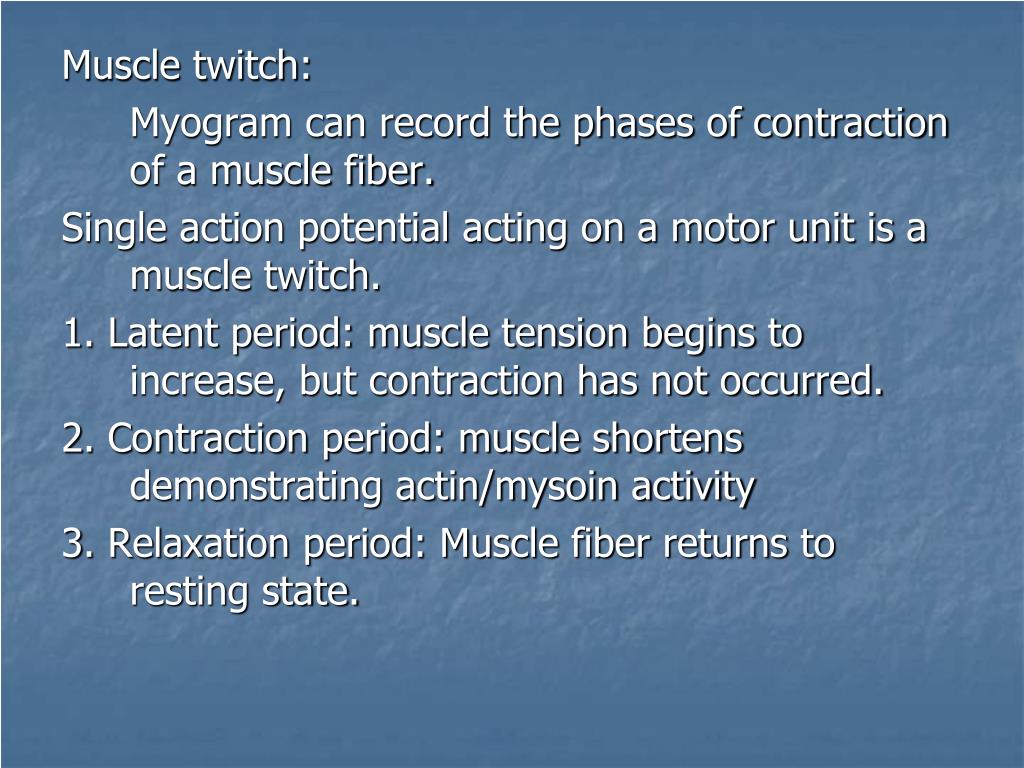 Muscle twitch:

Myogram can record the phases of contraction of a muscle fiber.

Single action potential acting on a motor unit is a muscle twitch.

1. Latent period: muscle tension begins to increase, but contraction has not occurred.

2. Contraction period: muscle shortens demonstrating actin/mysoin activity

3. Relaxation period: Muscle fiber returns to resting state.